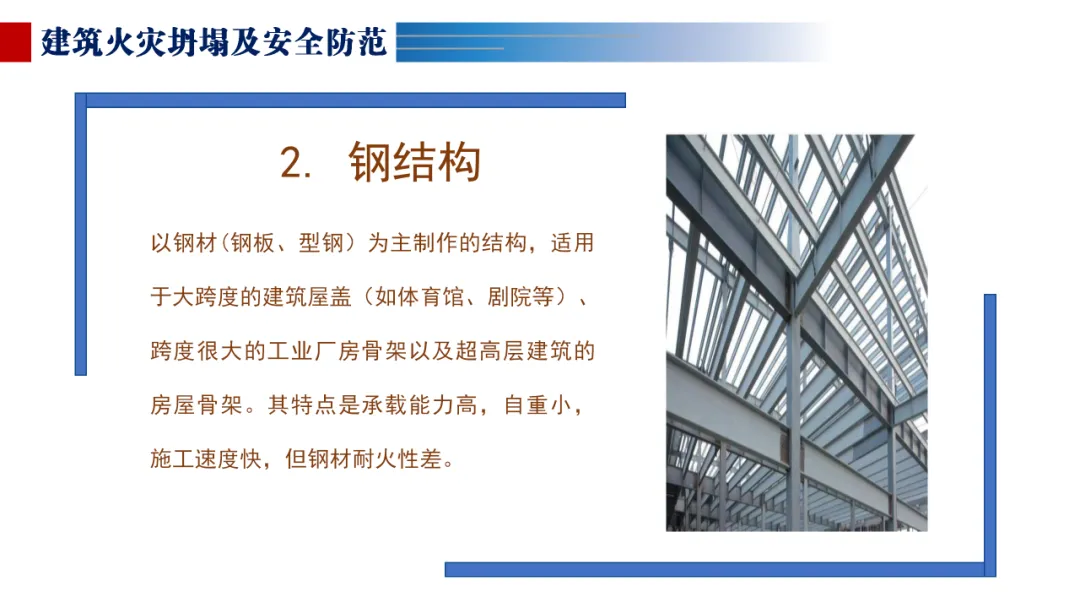 建筑火灾坍塌及安全防范

2. 钢结构

以钢材（钢板、型钢）为主制作的结构，适用于大跨度的建筑屋盖（如体育馆、剧院等）、跨度很大的工业厂房骨架以及超高层建筑的房屋骨架。其特点是承载能力高，自重小，施工速度快，但钢材耐火性差。